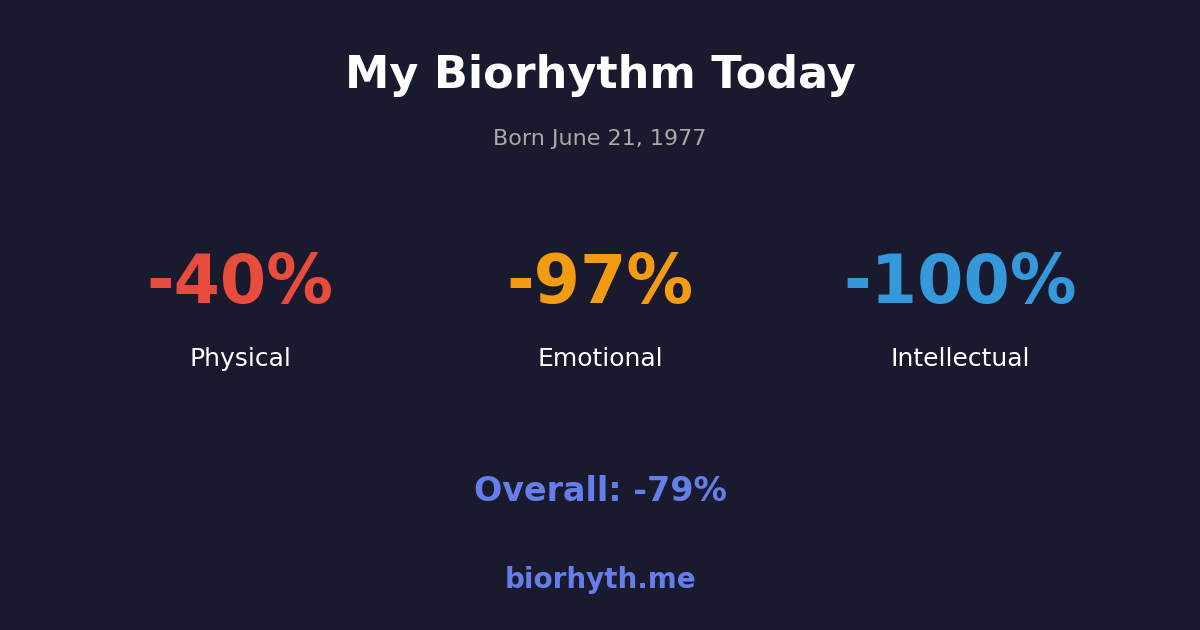 My Biorhythm Today

Born June 21, 1977

-40%
Physical

-97%
Emotional

-100%
Intellectual

Overall: -79%

biorhyth.me